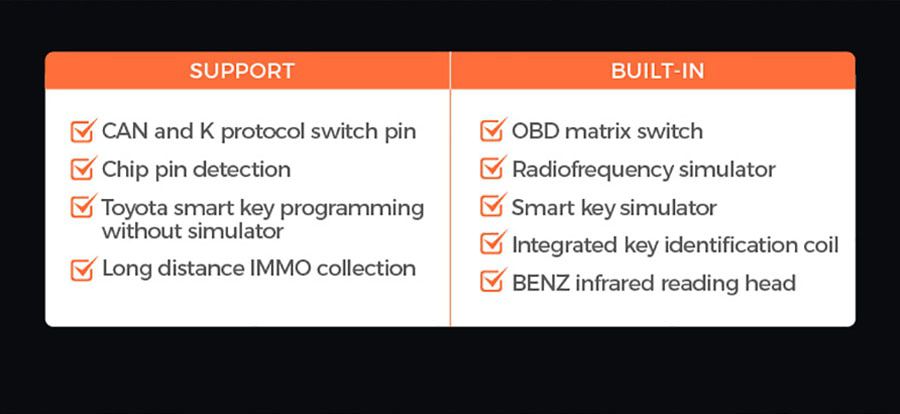 SUPPORT

☑ CAN and K protocol switch pin
☑ Chip pin detection
☑ Toyota smart key programming without simulator
☑ Long distance IMMO collection

BUILT-IN

☑ OBD matrix switch
☑ Radiofrequency simulator
☑ Smart key simulator
☑ Integrated key identification coil
☑ BENZ infrared reading head